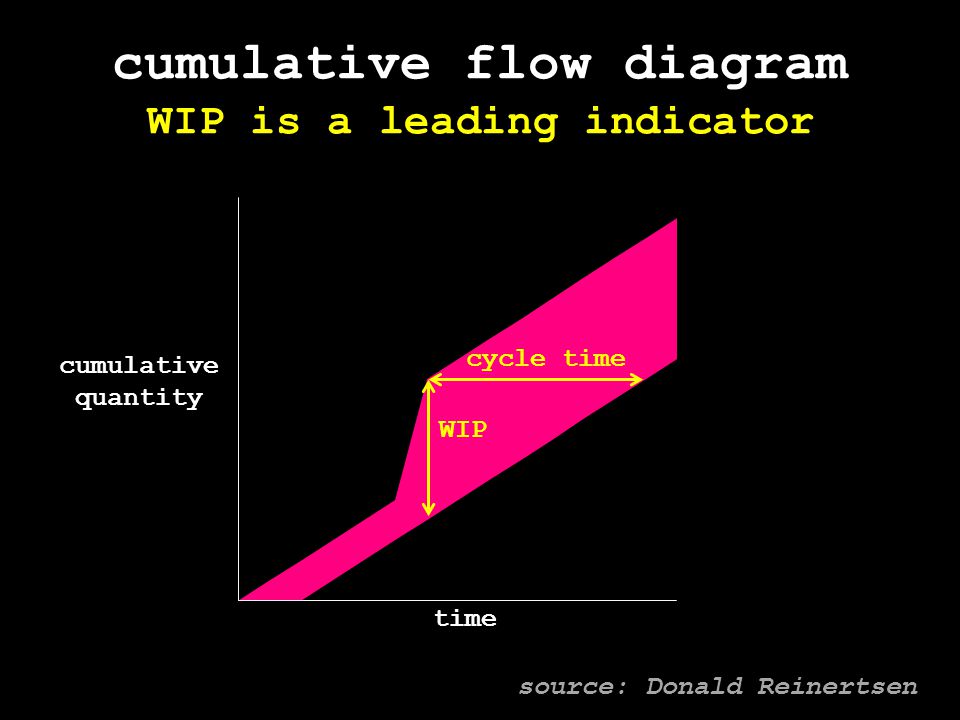 cumulative flow diagram
WIP is a leading indicator

cumulative quantity

cycle time

WIP

time

source: Donald Reinertsen